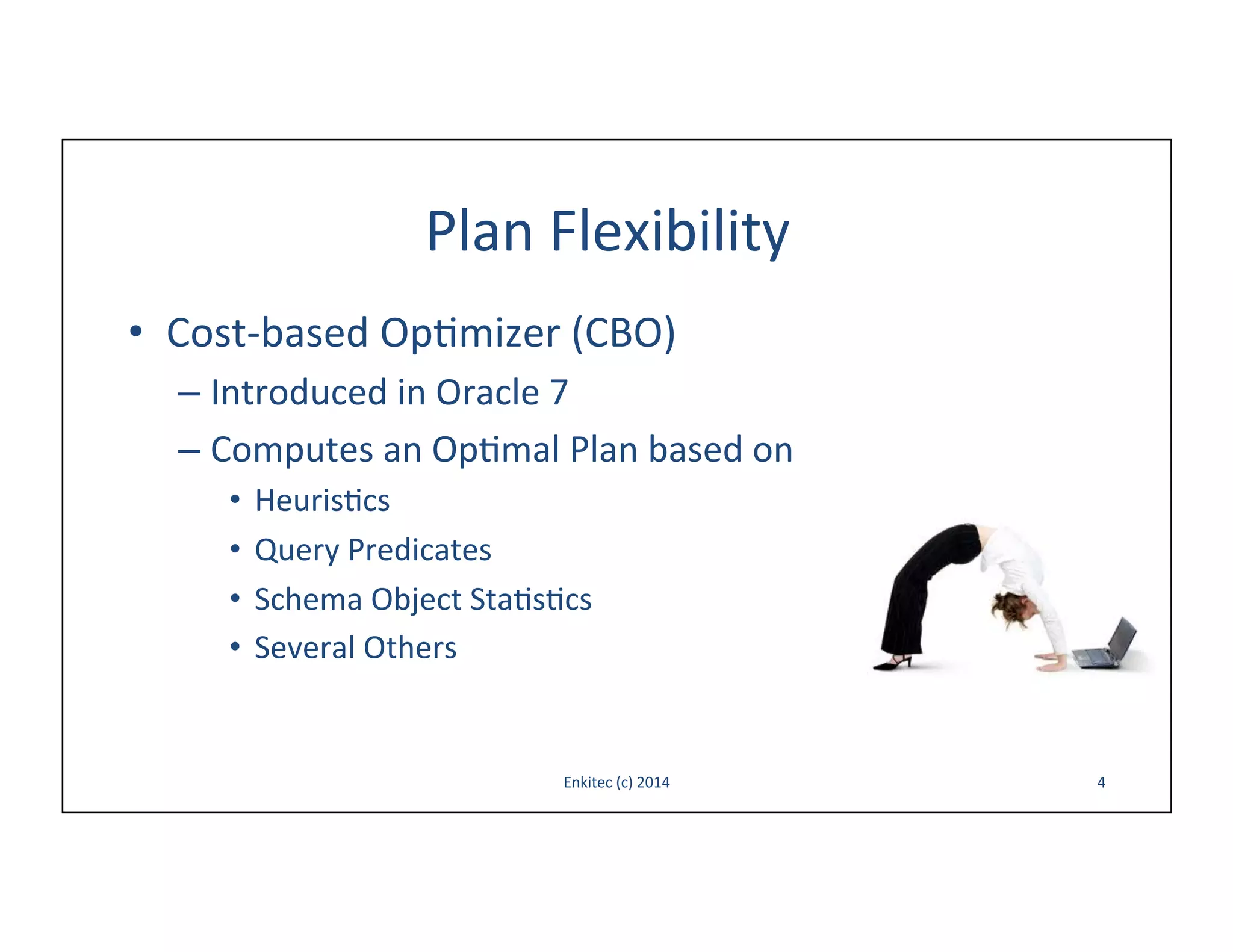 Plan Flexibility

• Cost-based Optimizer (CBO)
– Introduced in Oracle 7
– Computes an Optimal Plan based on
• Heuristics
• Query Predicates
• Schema Object Statistics
• Several Others

Enkitec (c) 2014

4